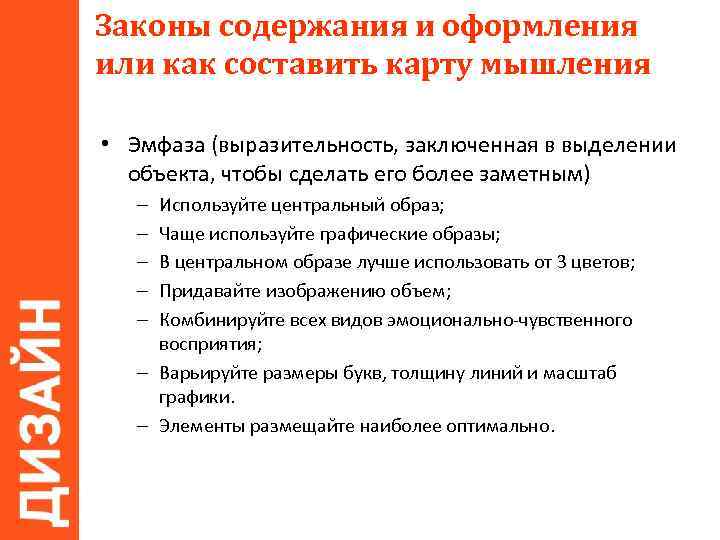 ДИЗАЙН

Законы содержания и оформления или как составить карту мышления

• Эмфаза (выразительность, заключенная в выделении объекта, чтобы сделать его более заметным)
– Используйте центральный образ;
– Чаще используйте графические образы;
– В центральном образе лучше использовать от 3 цветов;
– Придавайте изображению объем;
– Комбинируйте всех видов эмоционально-чувственного восприятия;
– Варьируйте размеры букв, толщину линий и масштаб графики.
– Элементы размещайте наиболее оптимально.